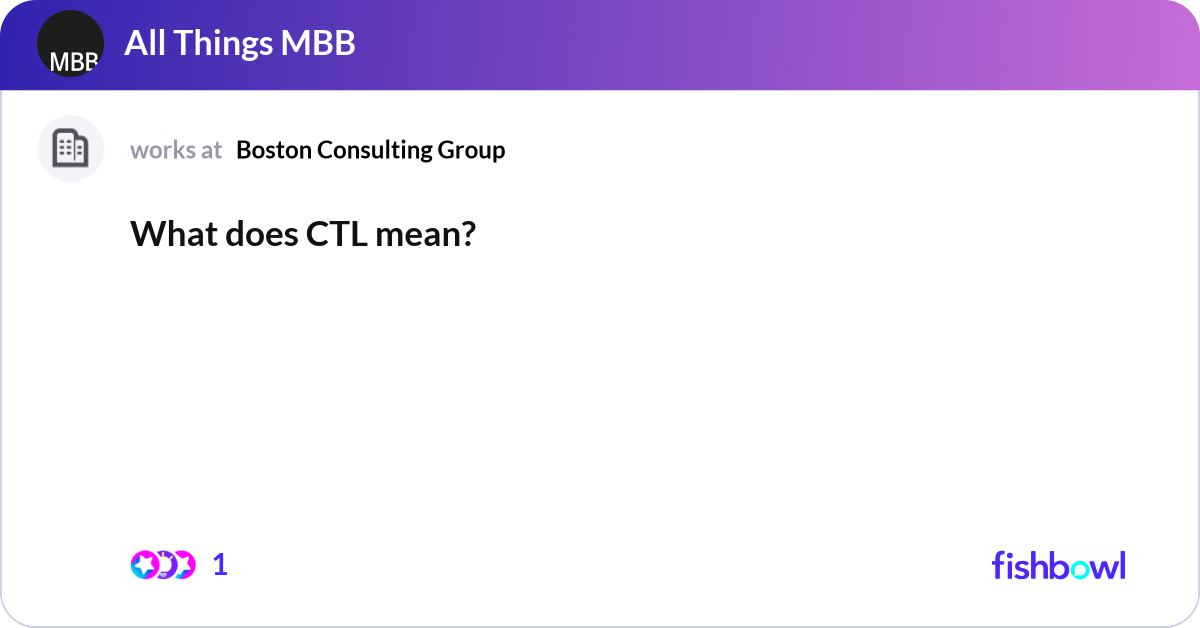 MBB All Things MBB

works at Boston Consulting Group

What does CTL mean?

1

fishbowl